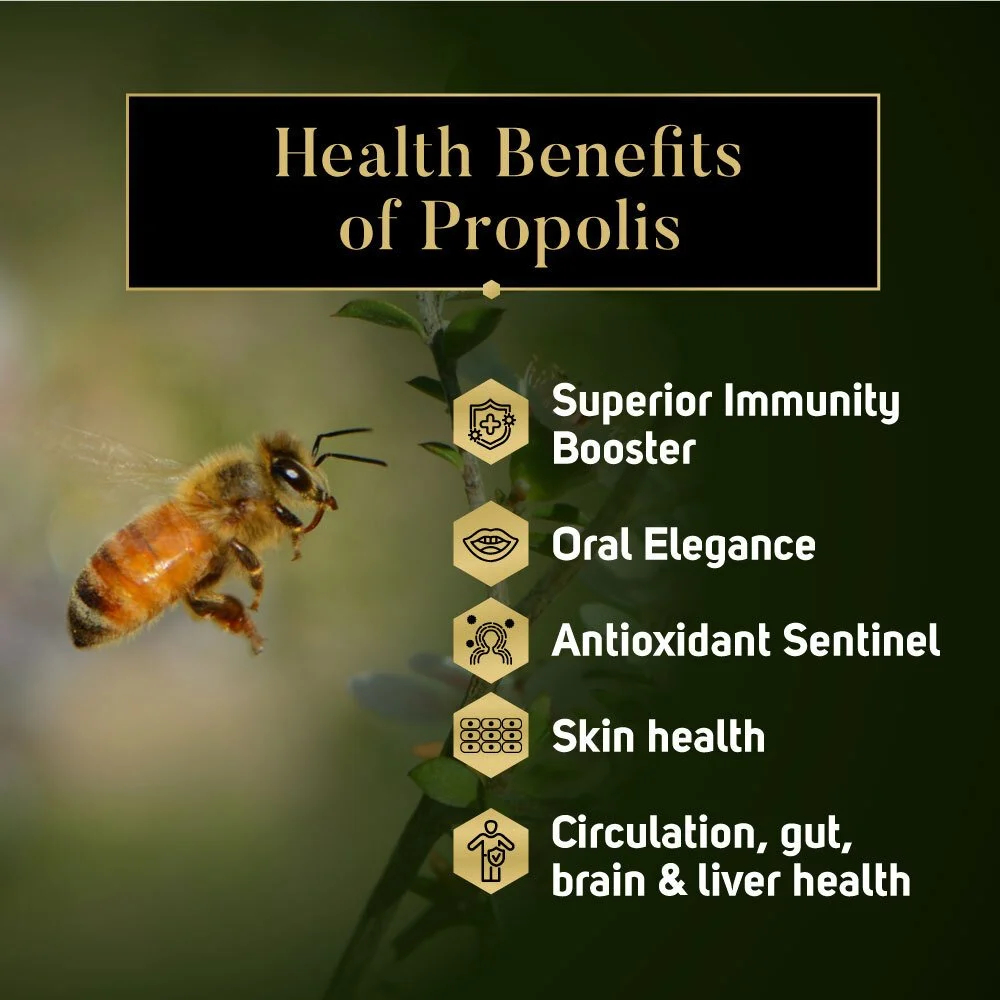 Health Benefits of Propolis

Superior Immunity Booster

Oral Elegance

Antioxidant Sentinel

Skin health

Circulation, gut, brain & liver health